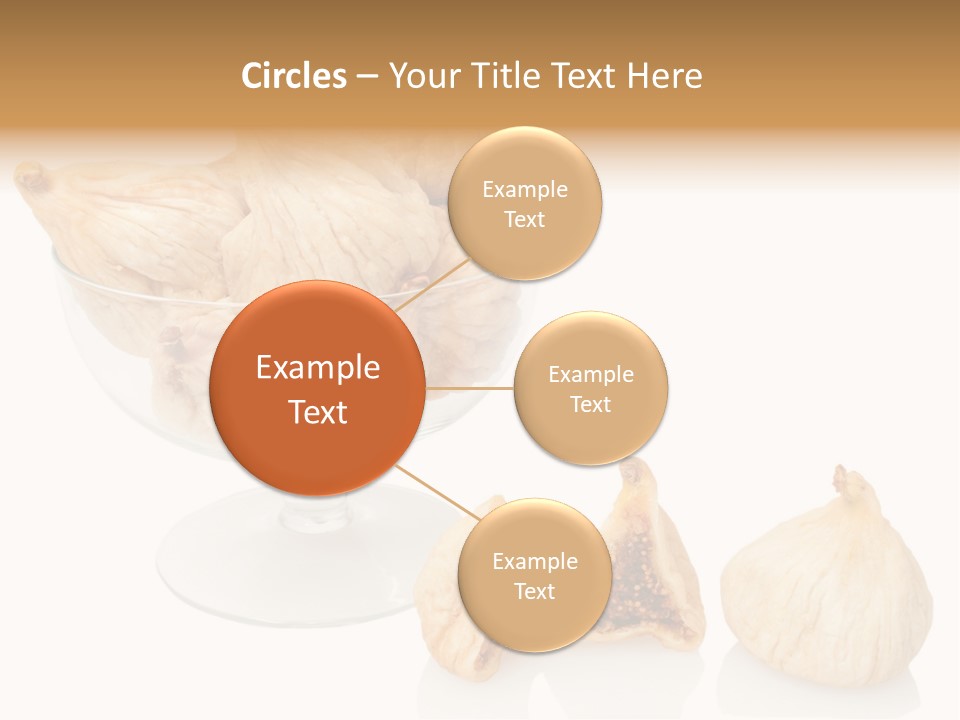 Circles – Your Title Text Here

Example Text

Example Text

Example Text

Example Text